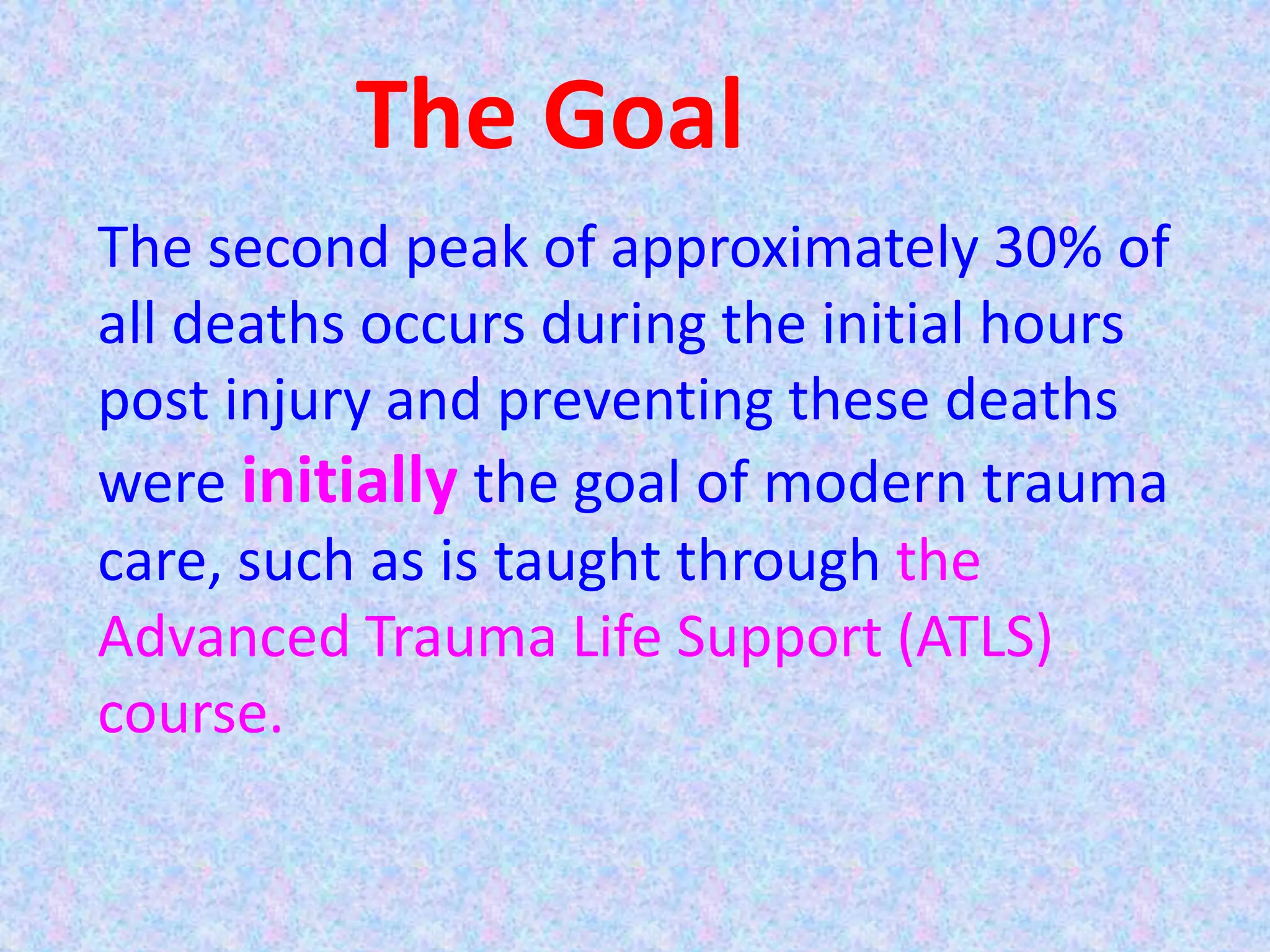 The Goal

The second peak of approximately 30% of all deaths occurs during the initial hours post injury and preventing these deaths were initially the goal of modern trauma care, such as is taught through the Advanced Trauma Life Support (ATLS) course.